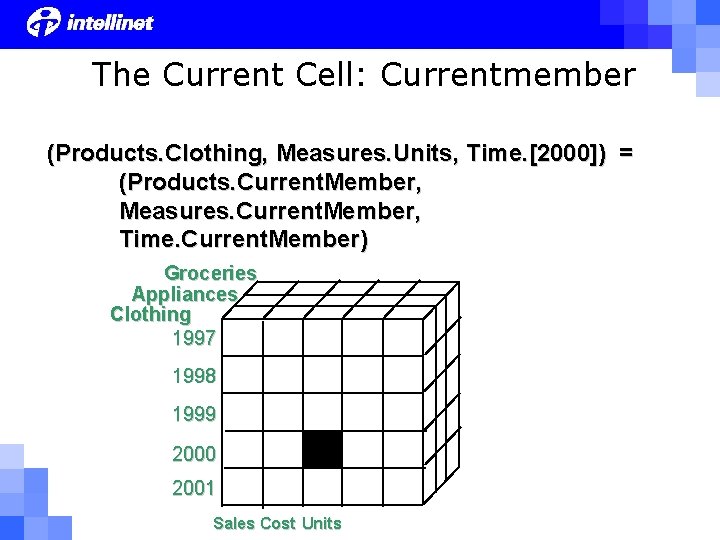 intellinet

The Current Cell: Currentmember

(Products.Clothing, Measures.Units, Time.[2000]) = (Products.CurrentMember, Measures.CurrentMember, Time.CurrentMember)

Groceries
Appliances
Clothing
1997
1998
1999
2000
2001
Sales Cost Units